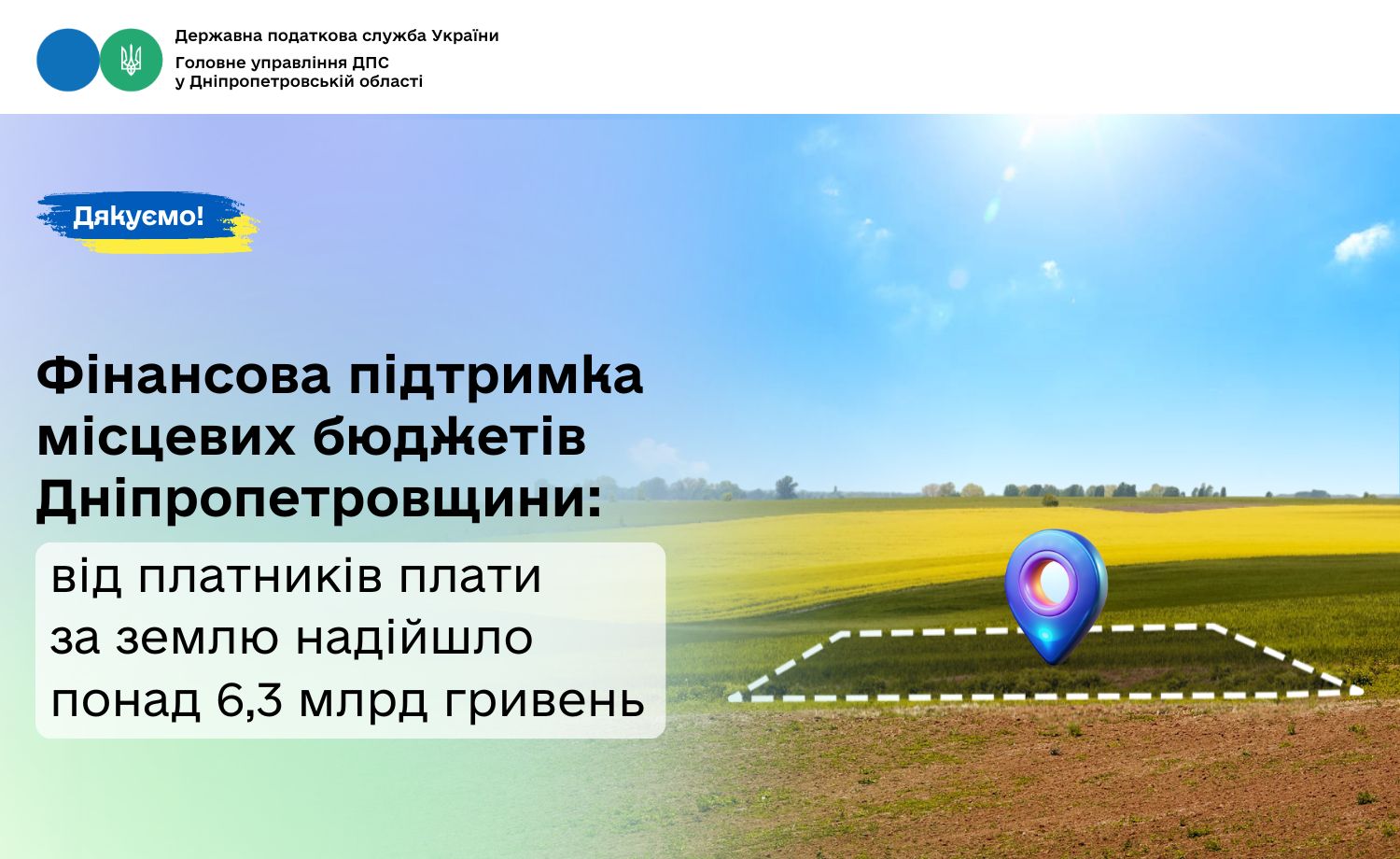 Державна податкова служба України
Головне управління ДПС
у Дніпропетровській області

Дякуємо!

Фінансова підтримка місцевих бюджетів Дніпропетровщини:

від платників плати за землю надійшло понад 6,3 млрд гривень